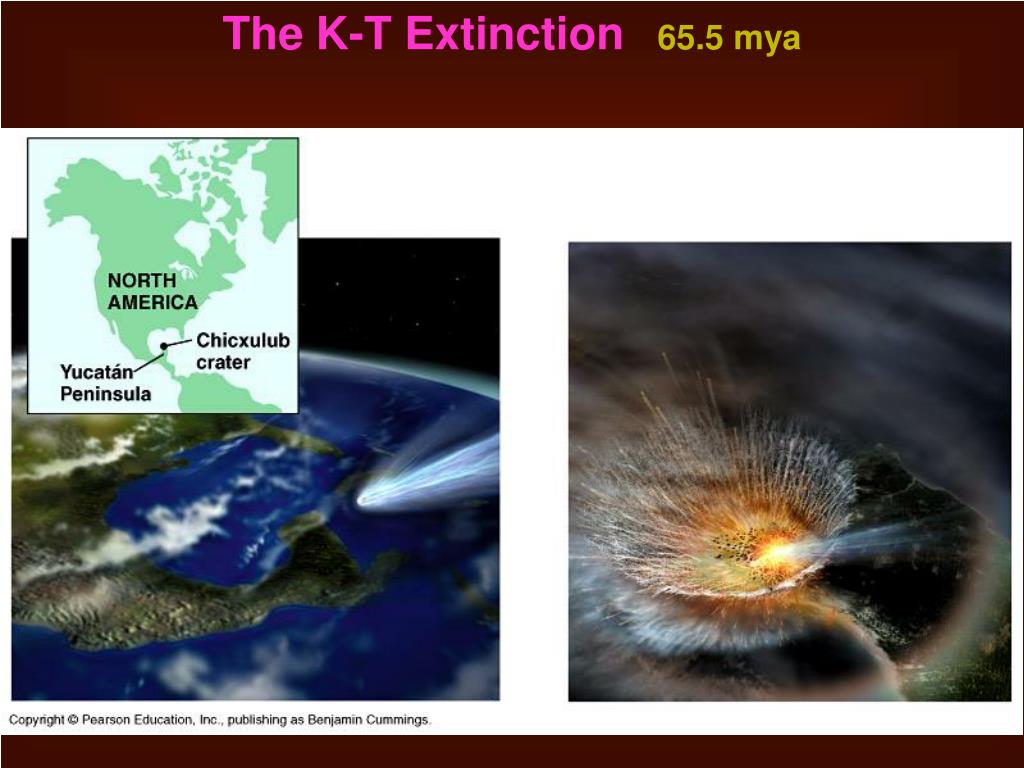 The K-T Extinction 65.5 mya

NORTH AMERICA

Chicxulub crater

Yucatán Peninsula

Copyright © Pearson Education, Inc., publishing as Benjamin Cummings.